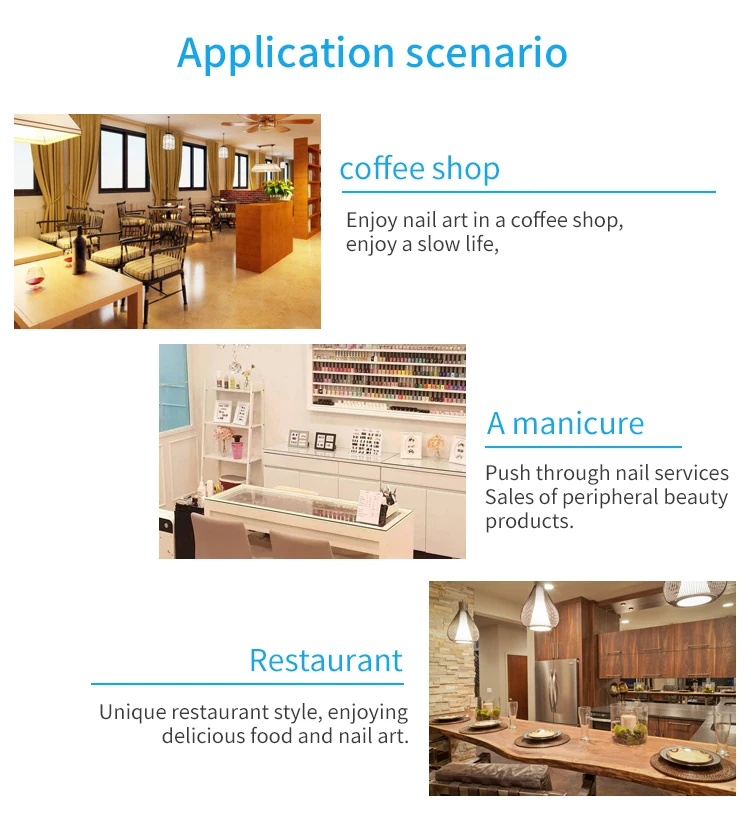 Application scenario

coffee shop

Enjoy nail art in a coffee shop, enjoy a slow life,

A manicure

Push through nail services Sales of peripheral beauty products.

Restaurant

Unique restaurant style, enjoying delicious food and nail art.